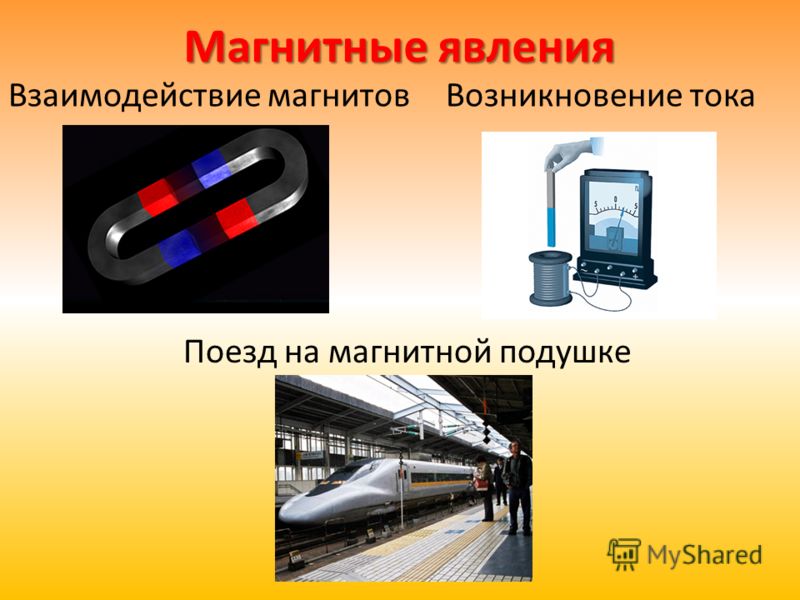 Магнитные явления

Взаимодействие магнитов

Возникновение тока

5 0 5

Поезд на магнитной подушке

MyShared